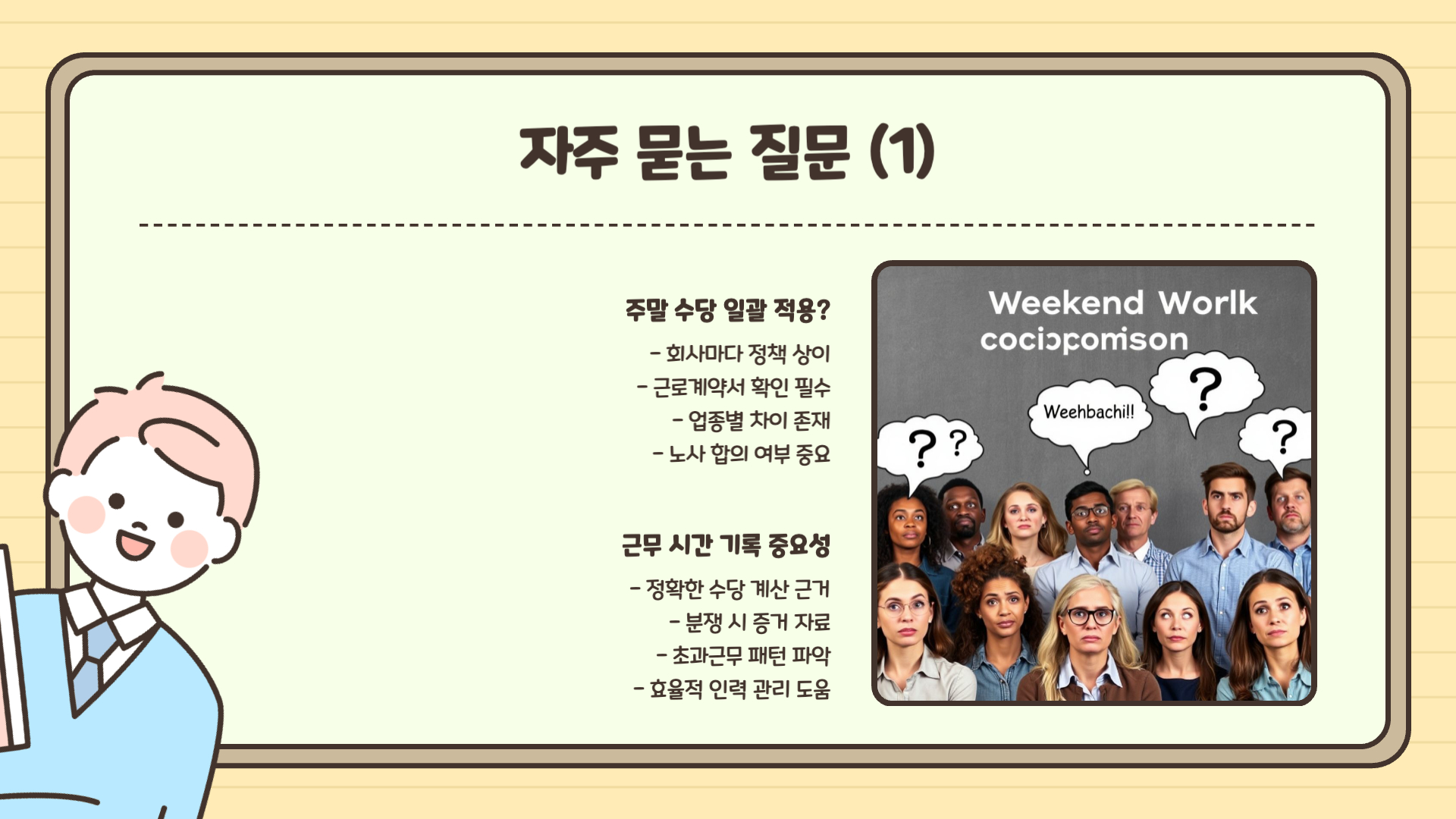 자주 묻는 질문 (1)

주말 수당 일괄 적용?

- 회사마다 정책 상이
- 근로계약서 확인 필수
- 업종별 차이 존재
- 노사 합의 여부 중요

근무 시간 기록 중요성

- 정확한 수당 계산 근거
- 분쟁 시 증거 자료
- 초과근무 패턴 파악
- 효율적 인력 관리 도움

Weekend Worlk cociɔpomison

Weehbachi!!

? ?

?

?